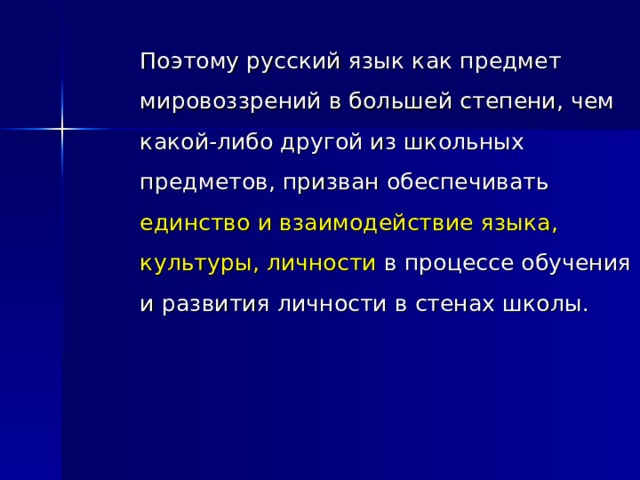 Поэтому русский язык как предмет мировоззрений в большей степени, чем какой-либо другой из школьных предметов, призван обеспечивать единство и взаимодействие языка, культуры, личности в процессе обучения и развития личности в стенах школы.